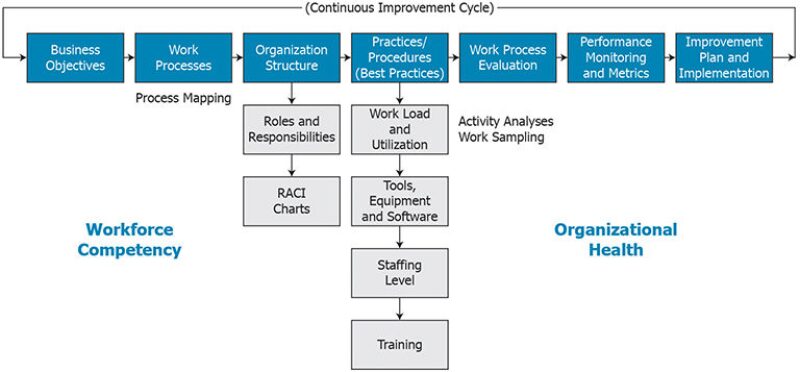 (Continuous Improvement Cycle)

Business Objectives

Work Processes

Organization Structure

Practices/ Procedures (Best Practices)

Work Process Evaluation

Performance Monitoring and Metrics

Improvement Plan and Implementation

Process Mapping

Roles and Responsibilities

RACI Charts

Work Load and Utilization

Activity Analyses Work Sampling

Tools, Equipment and Software

Staffing Level

Training

Workforce Competency

Organizational Health